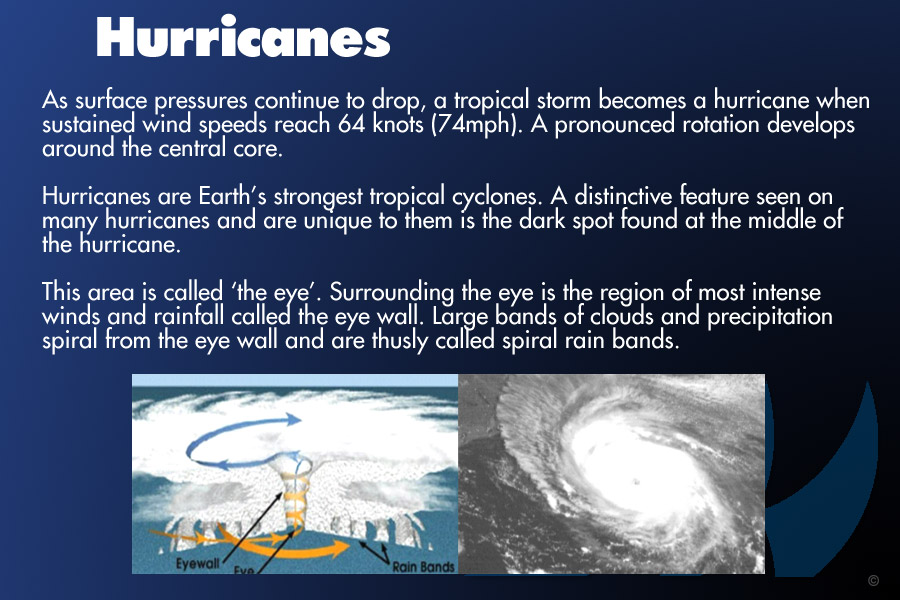 Hurricanes

As surface pressures continue to drop, a tropical storm becomes a hurricane when sustained wind speeds reach 64 knots (74mph). A pronounced rotation develops around the central core.

Hurricanes are Earth's strongest tropical cyclones. A distinctive feature seen on many hurricanes and are unique to them is the dark spot found at the middle of the hurricane.

This area is called 'the eye'. Surrounding the eye is the region of most intense winds and rainfall called the eye wall. Large bands of clouds and precipitation spiral from the eye wall and are thusly called spiral rain bands.

Eyewall
Eye
Rain Bands

©